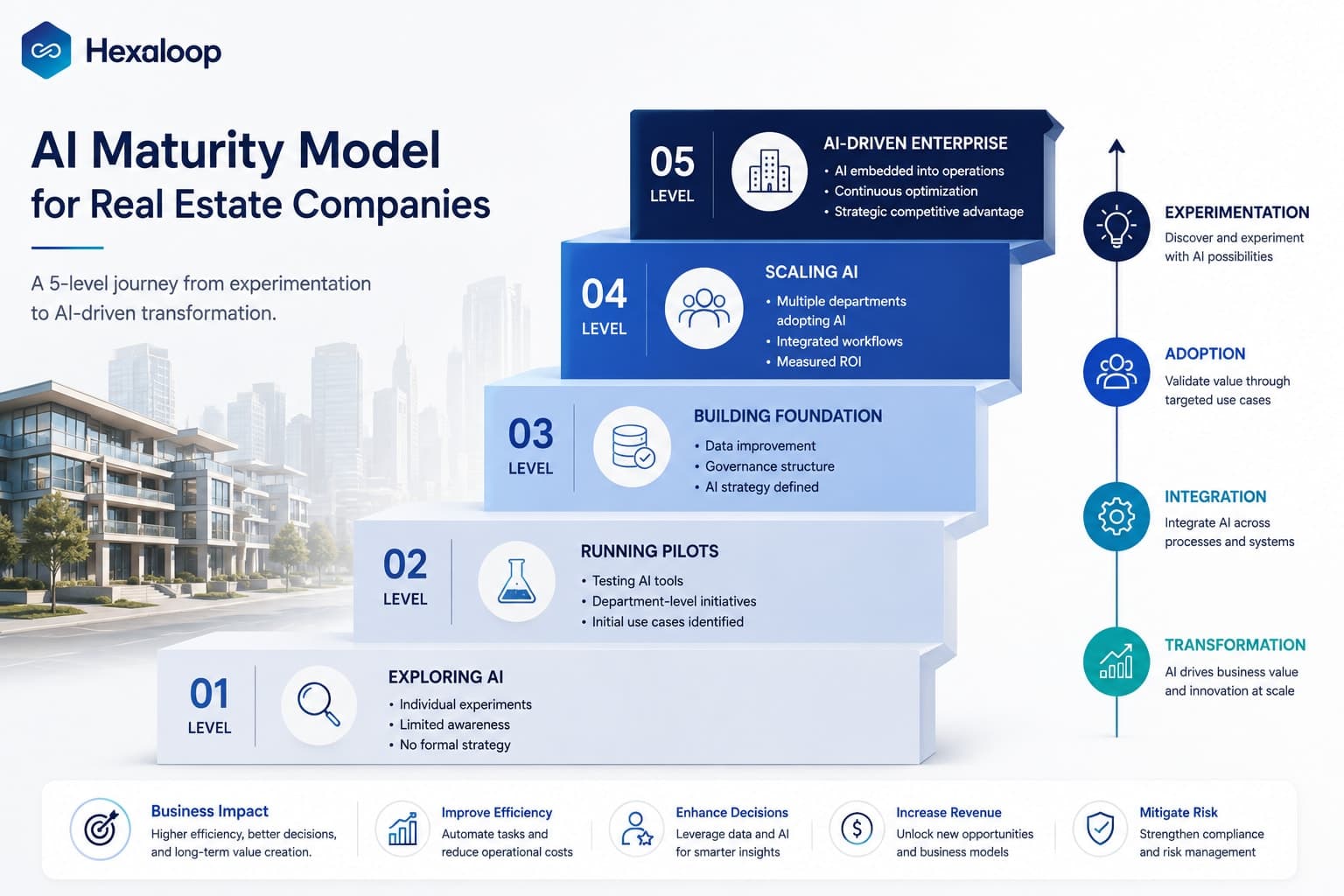 Hexaloop

AI Maturity Model
for Real Estate Companies

A 5-level journey from experimentation to AI-driven transformation.

05
LEVEL
AI-DRIVEN ENTERPRISE
• AI embedded into operations
• Continuous optimization
• Strategic competitive advantage

04
LEVEL
SCALING AI
• Multiple departments adopting AI
• Integrated workflows
• Measured ROI

03
LEVEL
BUILDING FOUNDATION
• Data improvement
• Governance structure
• AI strategy defined

02
LEVEL
RUNNING PILOTS
• Testing AI tools
• Department-level initiatives
• Initial use cases identified

01
LEVEL
EXPLORING AI
• Individual experiments
• Limited awareness
• No formal strategy

EXPERIMENTATION
Discover and experiment with AI possibilities

ADOPTION
Validate value through targeted use cases

INTEGRATION
Integrate AI across processes and systems

TRANSFORMATION
AI drives business value and innovation at scale

Business Impact
Higher efficiency, better decisions, and long-term value creation.

Improve Efficiency
Automate tasks and reduce operational costs

Enhance Decisions
Leverage data and AI for smarter insights

Increase Revenue
Unlock new opportunities and business models

Mitigate Risk
Strengthen compliance and risk management